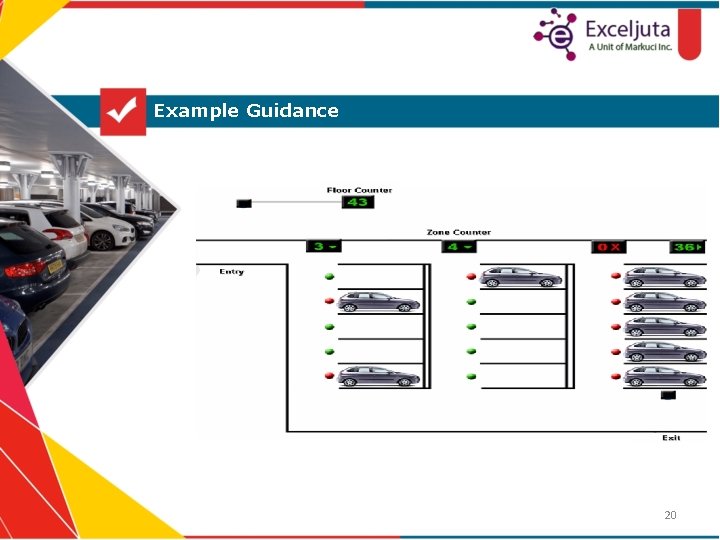 Exceljuta
A Unit of Markuci Inc.

Example Guidance

Floor Counter
43

Zone Counter
3
4
0 X
36

Entry

Exit

20